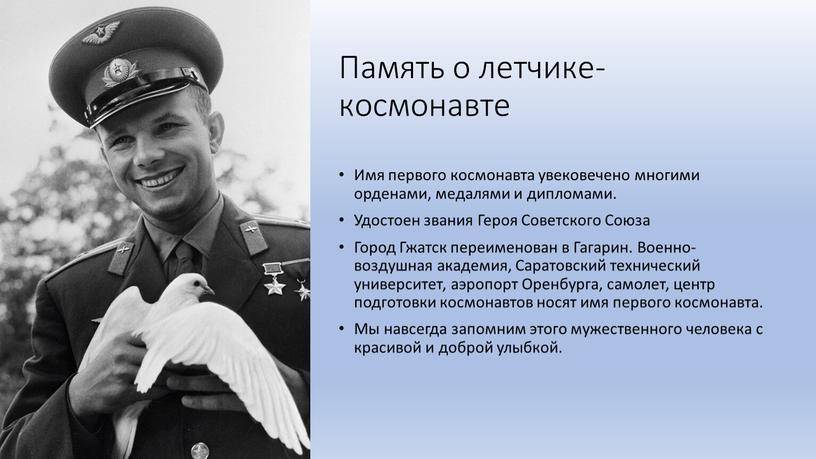 Память о летчике-космонавте

• Имя первого космонавта увековечено многими орденами, медалями и дипломами.

• Удостоен звания Героя Советского Союза

• Город Гжатск переименован в Гагарин. Военно-воздушная академия, Саратовский технический университет, аэропорт Оренбурга, самолет, центр подготовки космонавтов носят имя первого космонавта.

• Мы навсегда запомним этого мужественного человека с красивой и доброй улыбкой.